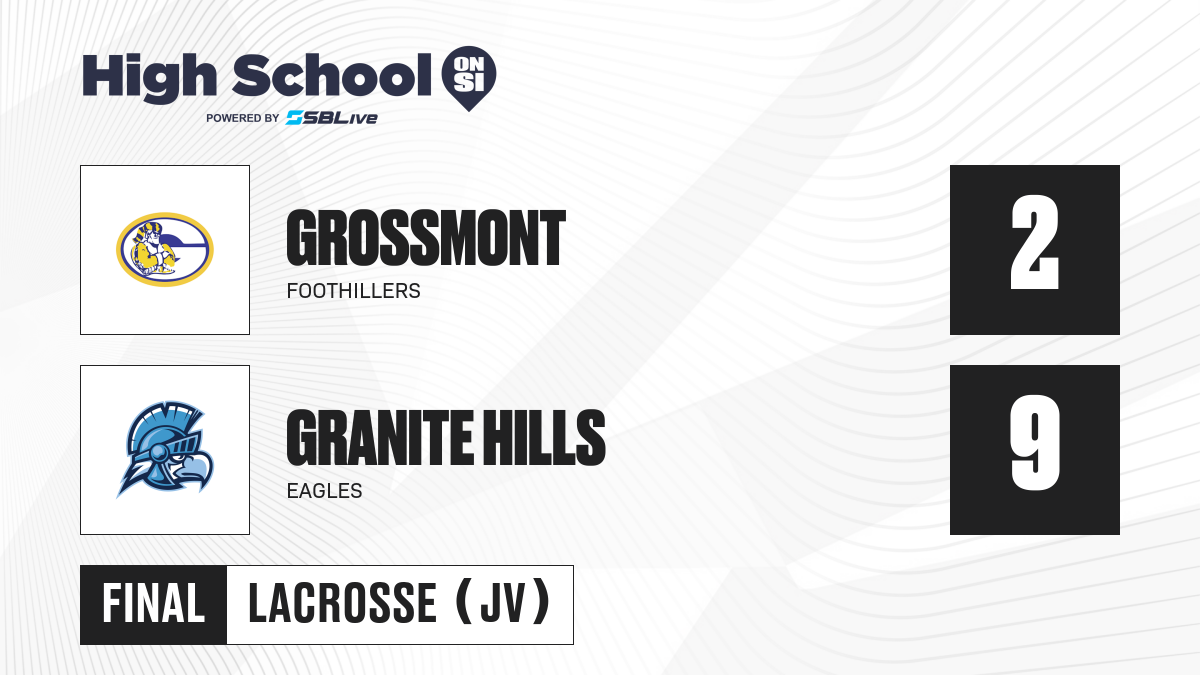 High School ON SI
POWERED BY SBLive

GROSSMONT
FOOTHILLERS
2

GRANITE HILLS
EAGLES
9

FINAL LACROSSE (JV)